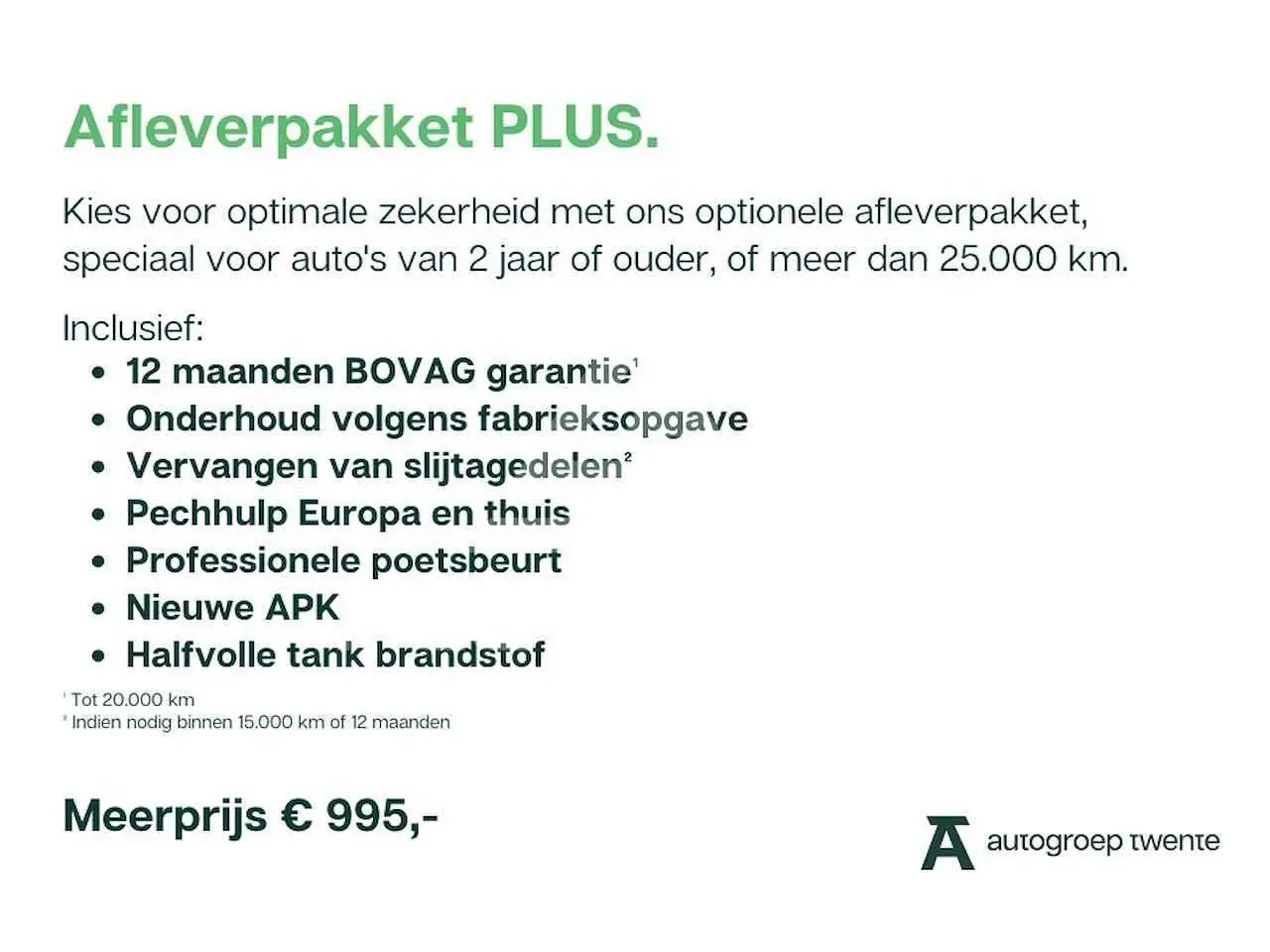 Afleverpakket PLUS.

Kies voor optimale zekerheid met ons optionele afleverpakket, speciaal voor auto's van 2 jaar of ouder, of meer dan 25.000 km.

Inclusief:
• 12 maanden BOVAG garantie$^{1}$
• Onderhoud volgens fabrieksopgave
• Vervangen van slijtagedelen$^{2}$
• Pechhulp Europa en thuis
• Professionele poetsbeurt
• Nieuwe APK
• Halfvolle tank brandstof

$^{1}$ Tot 20.000 km
$^{2}$ Indien nodig binnen 15.000 km of 12 maanden

Meerprijs € 995,-

autogroep twente